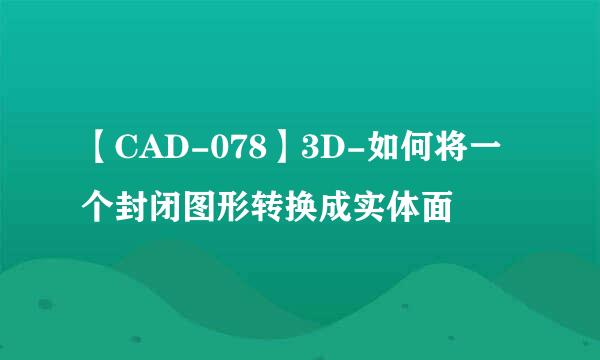 【CAD-078】3D-如何将一个封闭图形转换成实体面